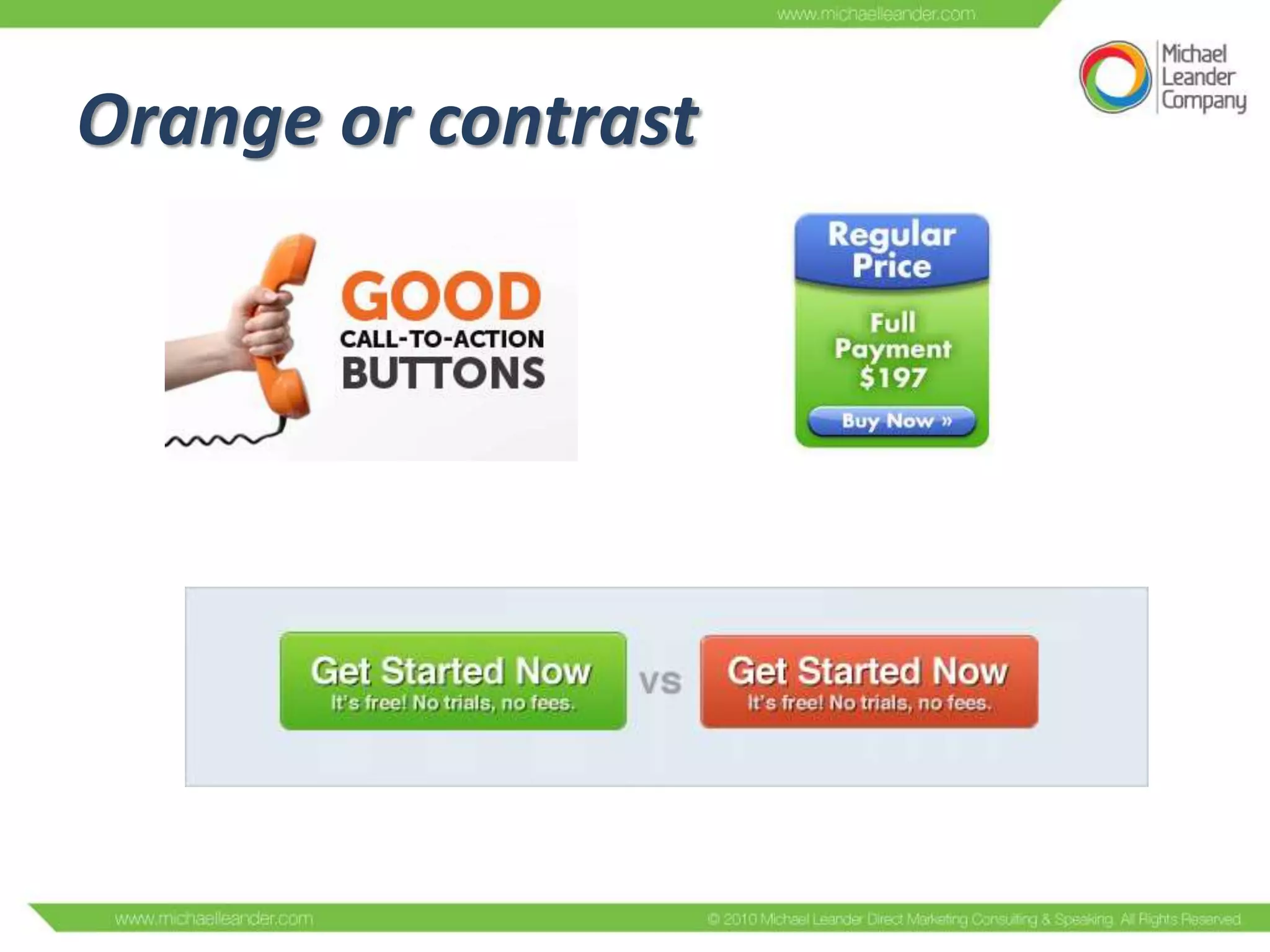 www.michaelleander.com

Michael Leander Company

Orange or contrast

GOOD
CALL-TO-ACTION
BUTTONS

Regular Price

Full Payment $197

Buy Now »

Get Started Now
It's free! No trials, no fees.

vs

Get Started Now
It's free! No trials, no fees.

www.michaelleander.com

© 2010 Michael Leander Direct Marketing Consulting & Speaking. All Rights Reserved